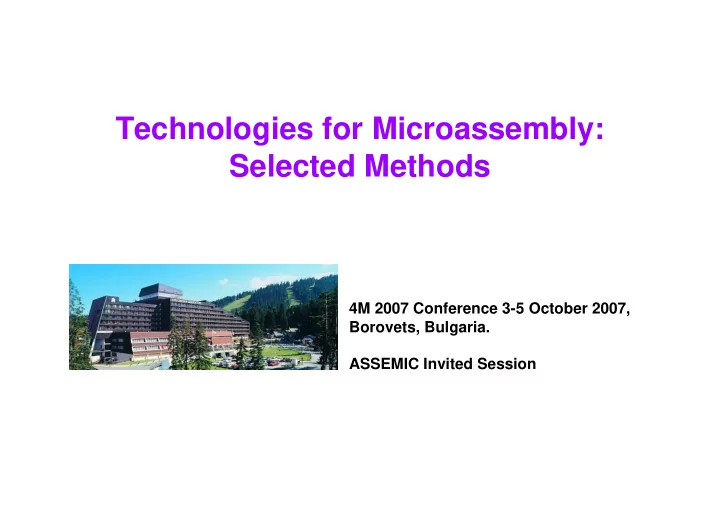 Technologies for Microassembly: Selected Methods

4M 2007 Conference 3-5 October 2007, Borovets, Bulgaria.

ASSEMIC Invited Session